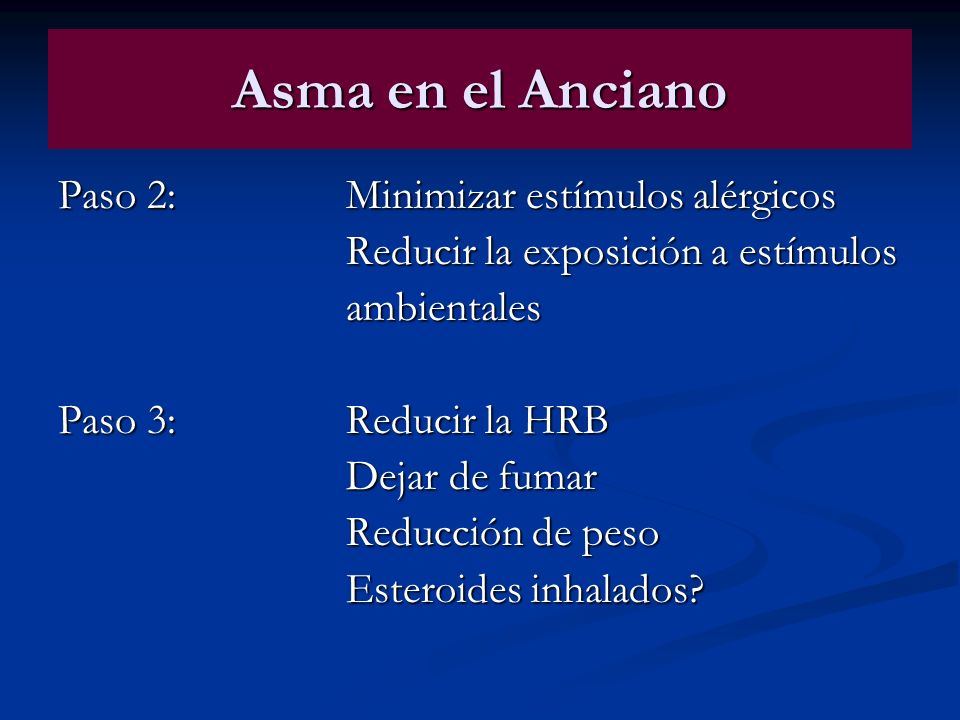 Asma en el Anciano

Paso 2: Minimizar estímulos alérgicos
Reducir la exposición a estímulos ambientales

Paso 3: Reducir la HRB
Dejar de fumar
Reducción de peso
Esteroides inhalados?